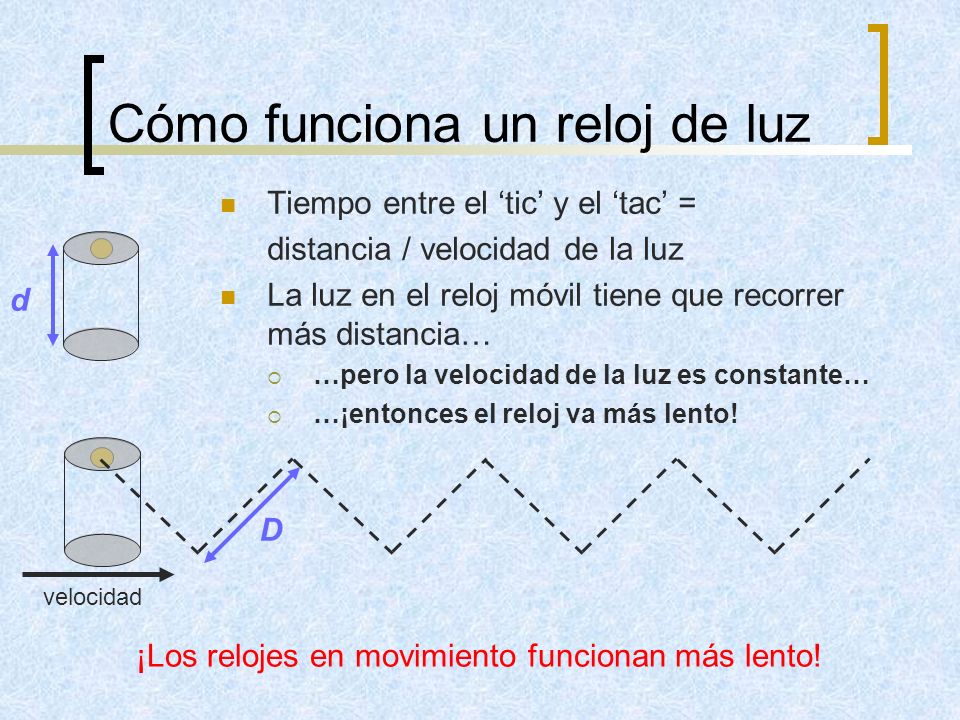 Cómo funciona un reloj de luz

Tiempo entre el ‘tic’ y el ‘tac’ = distancia / velocidad de la luz

La luz en el reloj móvil tiene que recorrer más distancia…

…pero la velocidad de la luz es constante…

…¡entonces el reloj va más lento!

d

D

velocidad

¡Los relojes en movimiento funcionan más lento!